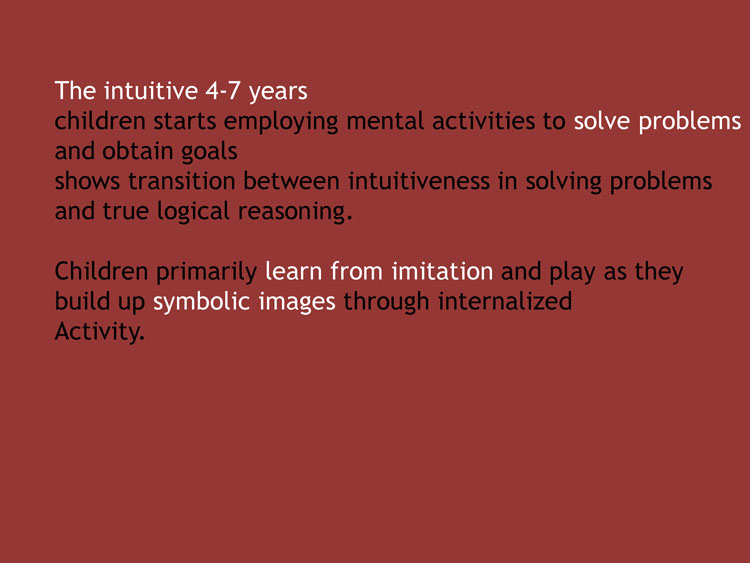 The intuitive 4-7 years
children starts employing mental activities to solve problems and obtain goals
shows transition between intuitiveness in solving problems and true logical reasoning.

Children primarily learn from imitation and play as they build up symbolic images through internalized Activity.